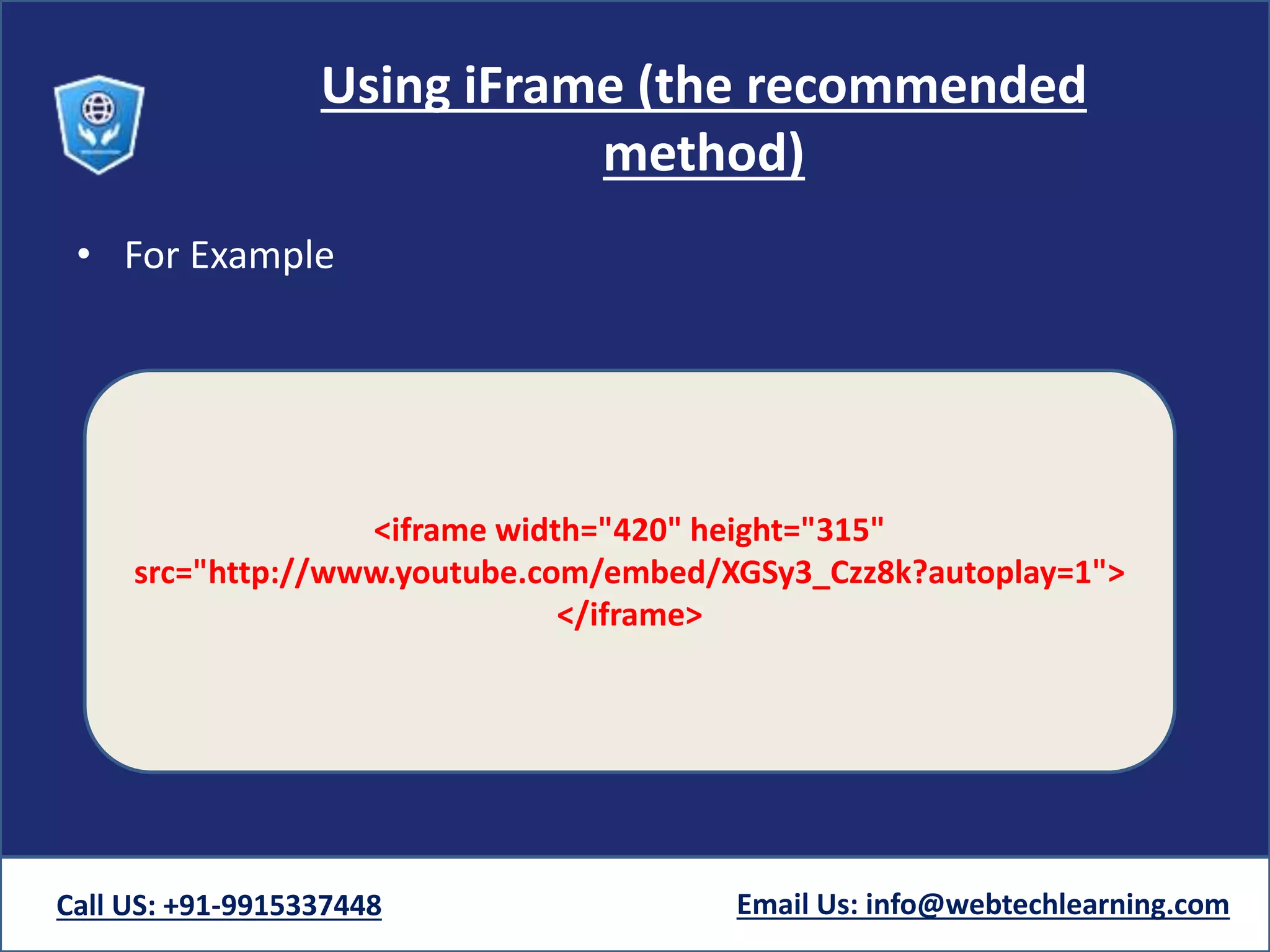 Using iFrame (the recommended method)

• For Example

<iframe width="420" height="315" src="http://www.youtube.com/embed/XGSy3_Czz8k?autoplay=1"> </iframe>

Call US: +91-9915337448

Email Us: info@webtechlearning.com